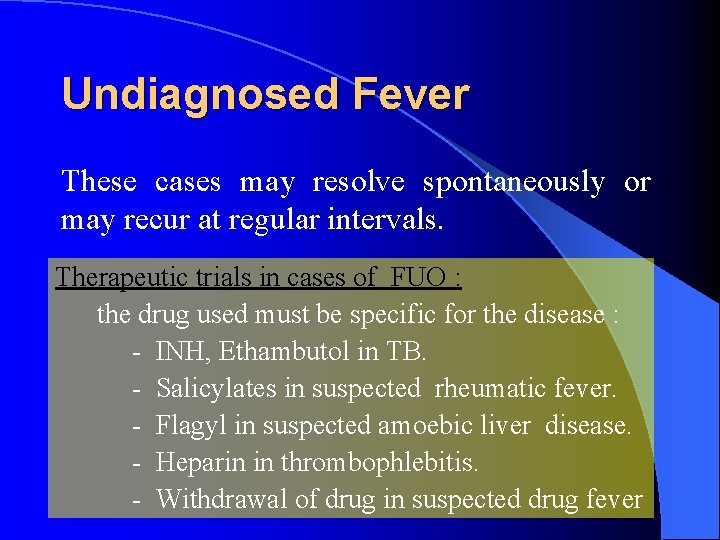 Undiagnosed Fever

These cases may resolve spontaneously or may recur at regular intervals.

Therapeutic trials in cases of FUO :

the drug used must be specific for the disease :

- INH, Ethambutol in TB.
- Salicylates in suspected rheumatic fever.
- Flagyl in suspected amoebic liver disease.
- Heparin in thrombophlebitis.
- Withdrawal of drug in suspected drug fever